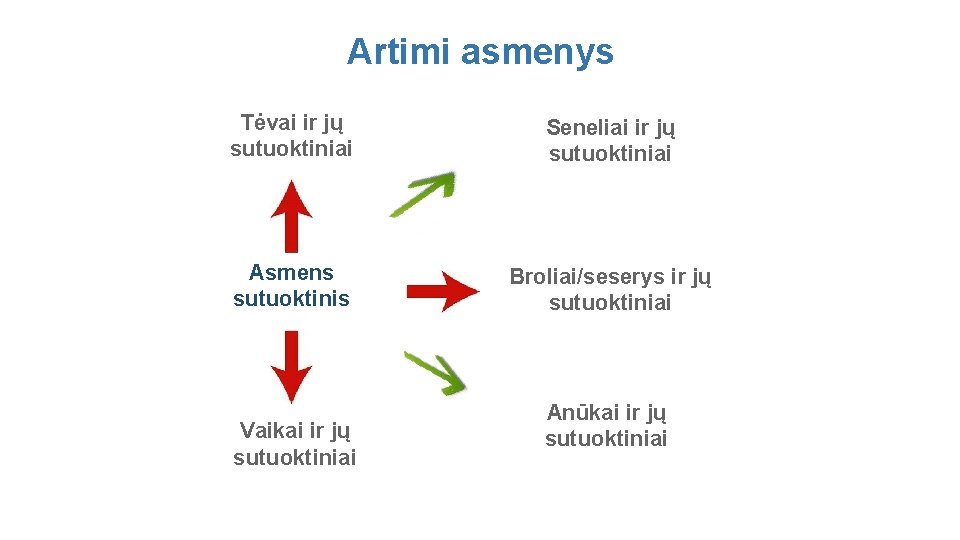 Artimi asmenys

Tėvai ir jų sutuoktiniai

Asmens sutuoktinis

Vaikai ir jų sutuoktiniai

Seneliai ir jų sutuoktiniai

Broliai/seserys ir jų sutuoktiniai

Anūkai ir jų sutuoktiniai